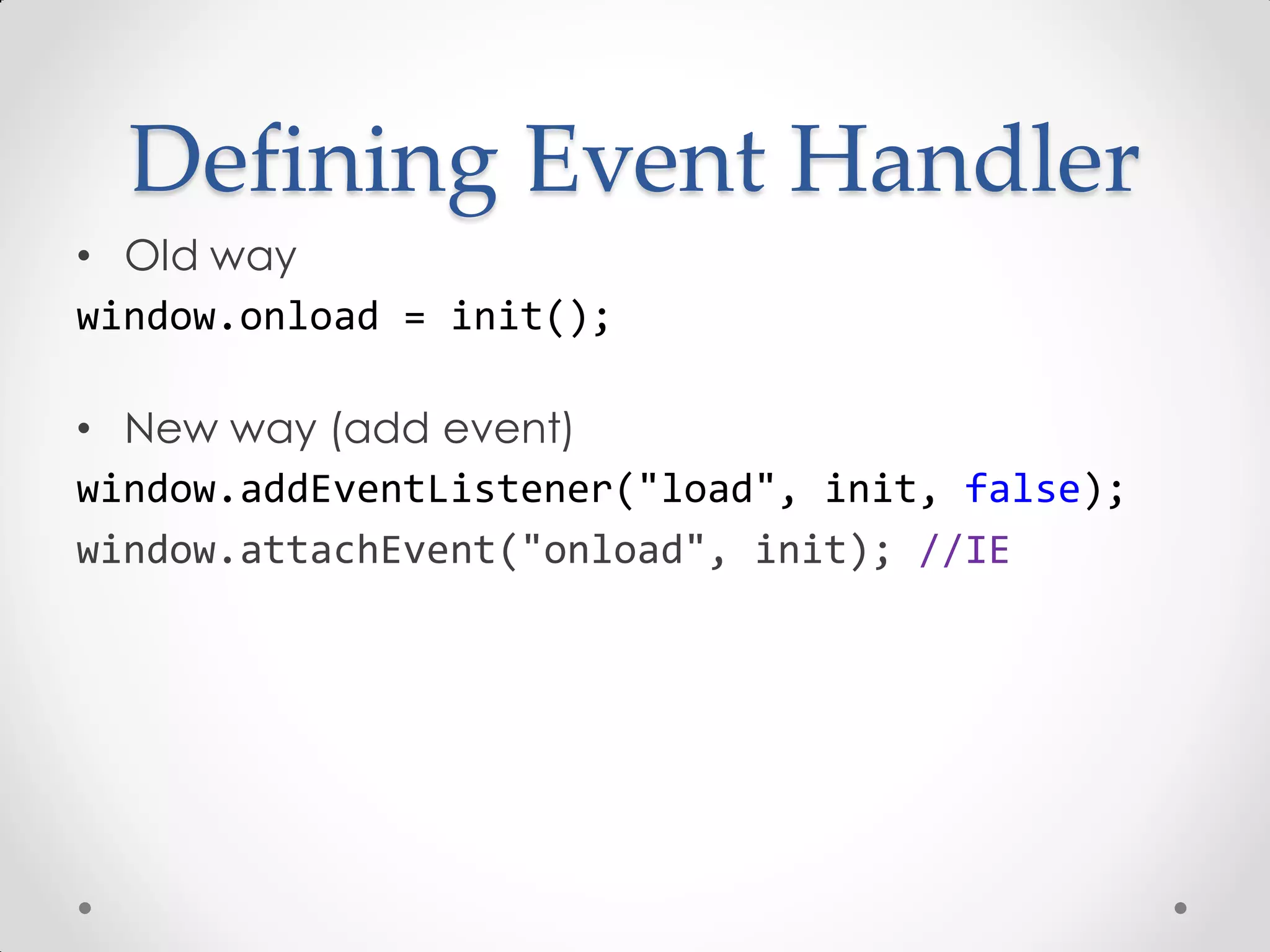 Defining Event Handler

• Old way

window.onload = init();

• New way (add event)

window.addEventListener("load", init, false);
window.attachEvent("onload", init); //IE